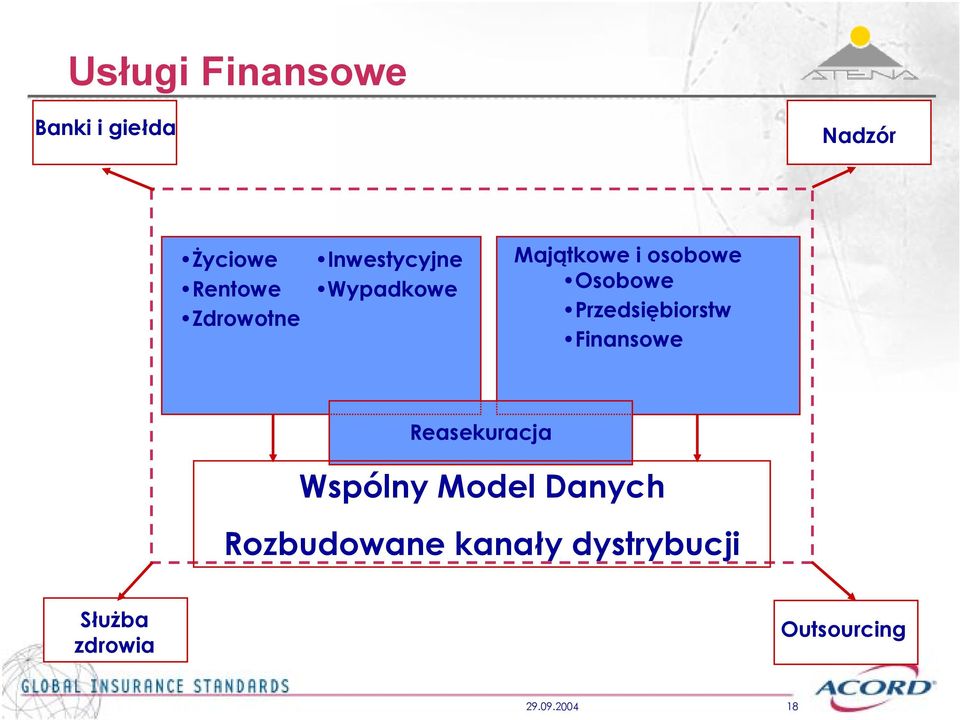 Usługi Finansowe

ATENA

Banki i giełda

Nadzór

•Życiowe
•Rentowe
•Zdrowotne

•Inwestycyjne
•Wypadkowe

Majątkowe i osobowe
•Osobowe
•Przedsiębiorstw
•Finansowe

Reasekuracja

Wspólny Model Danych

Rozbudowane kanały dystrybucji

Służba zdrowia

Outsourcing

GLOBAL INSURANCE STANDARDS

29.09.2004

18

ACORD